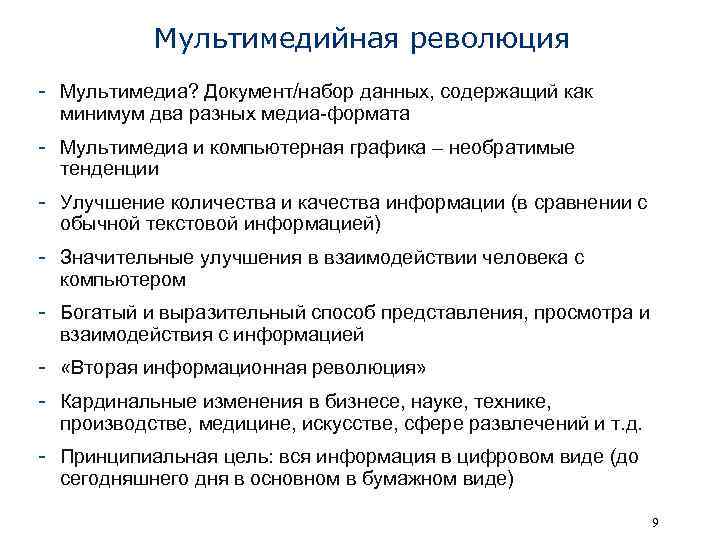 Мультимедийная революция

- Мультимедиа? Документ/набор данных, содержащий как минимум два разных медиа-формата
- Мультимедиа и компьютерная графика – необратимые тенденции
- Улучшение количества и качества информации (в сравнении с обычной текстовой информацией)
- Значительные улучшения в взаимодействии человека с компьютером
- Богатый и выразительный способ представления, просмотра и взаимодействия с информацией
- «Вторая информационная революция»
- Кардинальные изменения в бизнесе, науке, технике, производстве, медицине, искусстве, сфере развлечений и т.д.
- Принципиальная цель: вся информация в цифровом виде (до сегодняшнего дня в основном в бумажном виде)

9